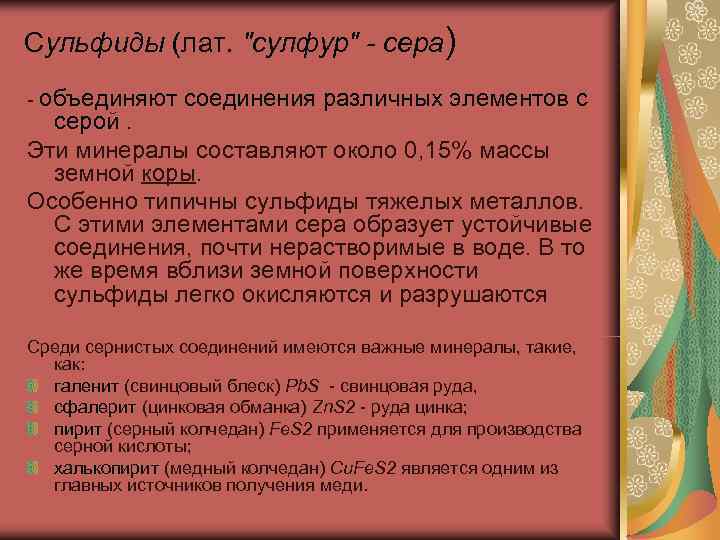 Сульфиды (лат. "сулфур" - сера)

- объединяют соединения различных элементов с серой .

Эти минералы составляют около 0,15% массы земной коры.

Особенно типичны сульфиды тяжелых металлов. С этими элементами сера образует устойчивые соединения, почти нерастворимые в воде. В то же время вблизи земной поверхности сульфиды легко окисляются и разрушаются

Среди сернистых соединений имеются важные минералы, такие, как:

галенит (свинцовый блеск) PbS - свинцовая руда,

сфалерит (цинковая обманка) ZnS2 - руда цинка;

пирит (серный колчедан) FeS2 применяется для производства серной кислоты;

халькопирит (медный колчедан) CuFeS2 является одним из главных источников получения меди.